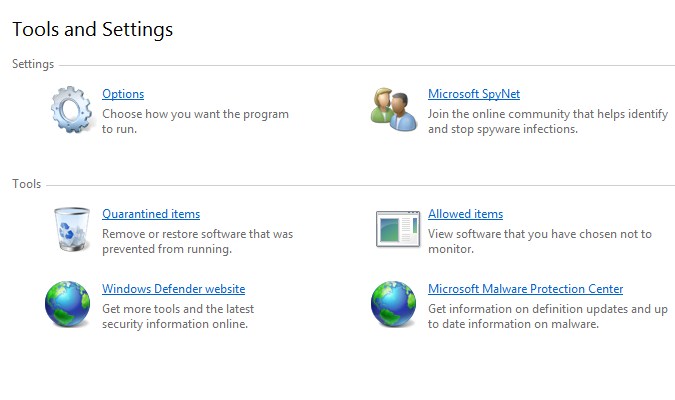 Tools and Settings

Settings

Options
Choose how you want the program to run.

Microsoft SpyNet
Join the online community that helps identify and stop spyware infections.

Tools

Quarantined items
Remove or restore software that was prevented from running.

Allowed items
View software that you have chosen not to monitor.

Windows Defender website
Get more tools and the latest security information online.

Microsoft Malware Protection Center
Get information on definition updates and up to date information on malware.